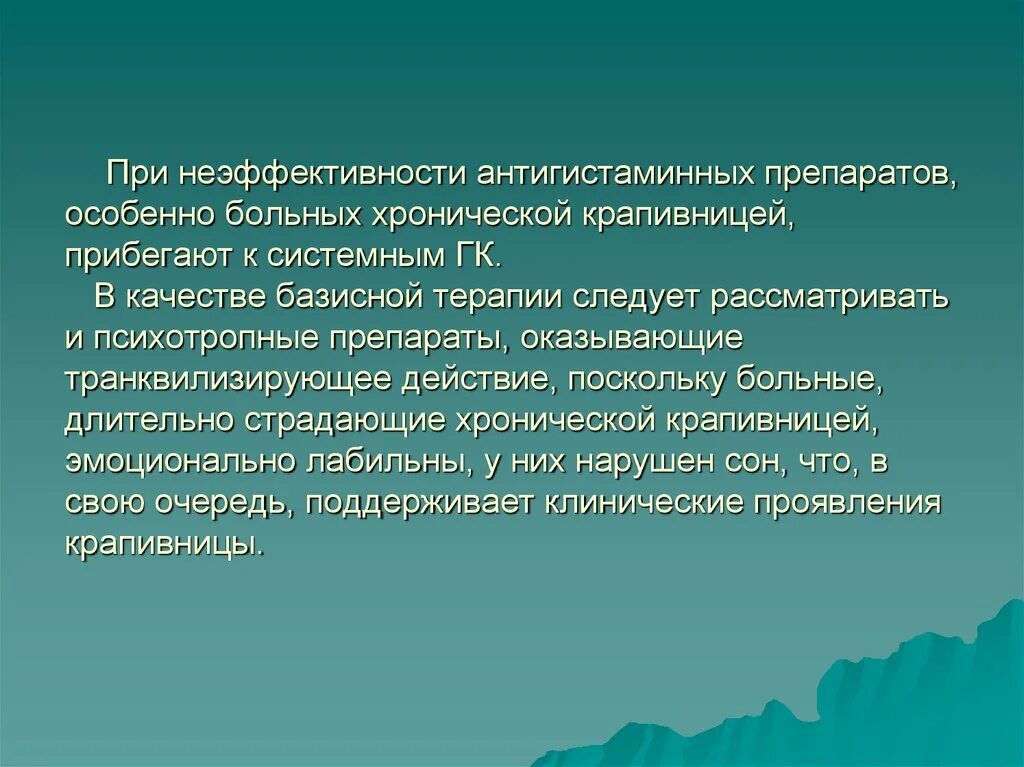 При неэффективности антигистаминных препаратов, особенно больных хронической крапивницей, прибегают к системным ГК.

В качестве базисной терапии следует рассматривать и психотропные препараты, оказывающие транквилизирующее действие, поскольку больные, длительно страдающие хронической крапивницей, эмоционально лабильны, у них нарушен сон, что, в свою очередь, поддерживает клинические проявления крапивницы.